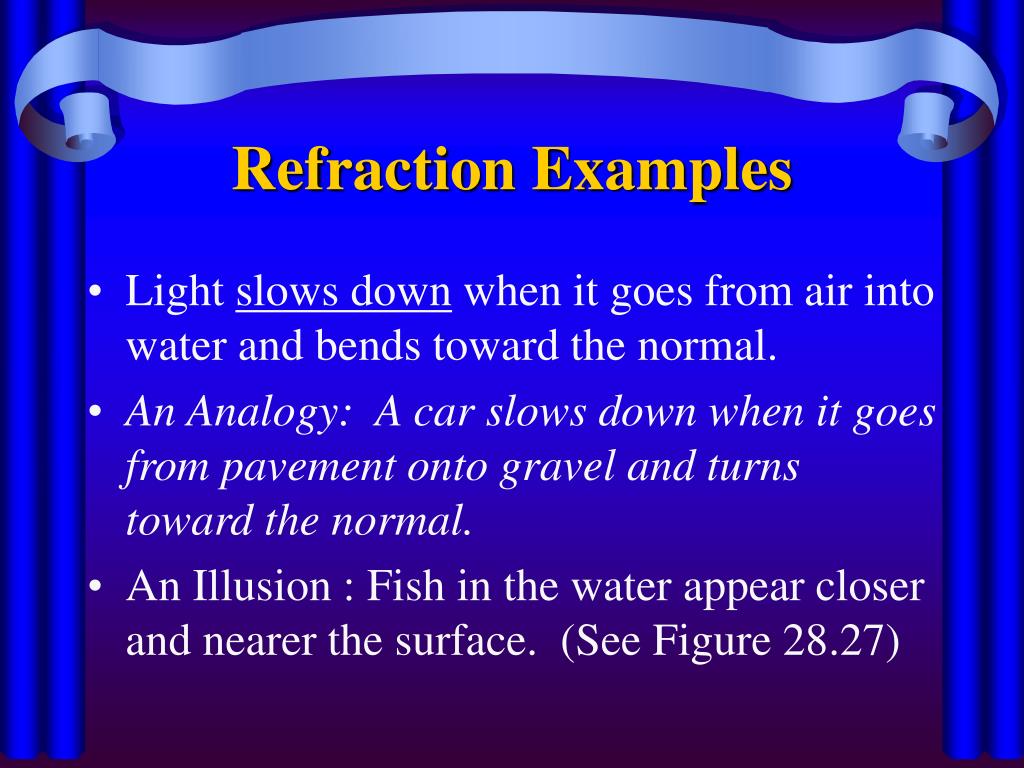 Refraction Examples

• Light slows down when it goes from air into water and bends toward the normal.

• An Analogy: A car slows down when it goes from pavement onto gravel and turns toward the normal.

• An Illusion : Fish in the water appear closer and nearer the surface. (See Figure 28.27)